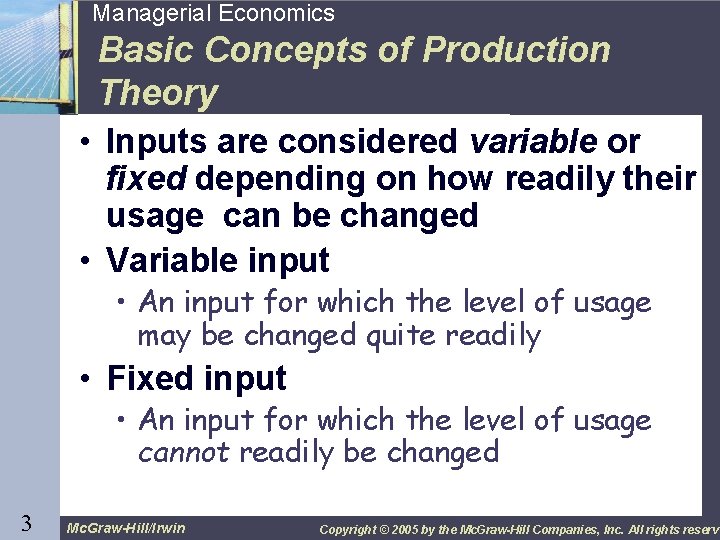 Managerial Economics
Basic Concepts of Production Theory

• Inputs are considered variable or fixed depending on how readily their usage can be changed
• Variable input
 • An input for which the level of usage may be changed quite readily
• Fixed input
 • An input for which the level of usage cannot readily be changed

3

McGraw-Hill/Irwin

Copyright © 2005 by the McGraw-Hill Companies, Inc. All rights reserv